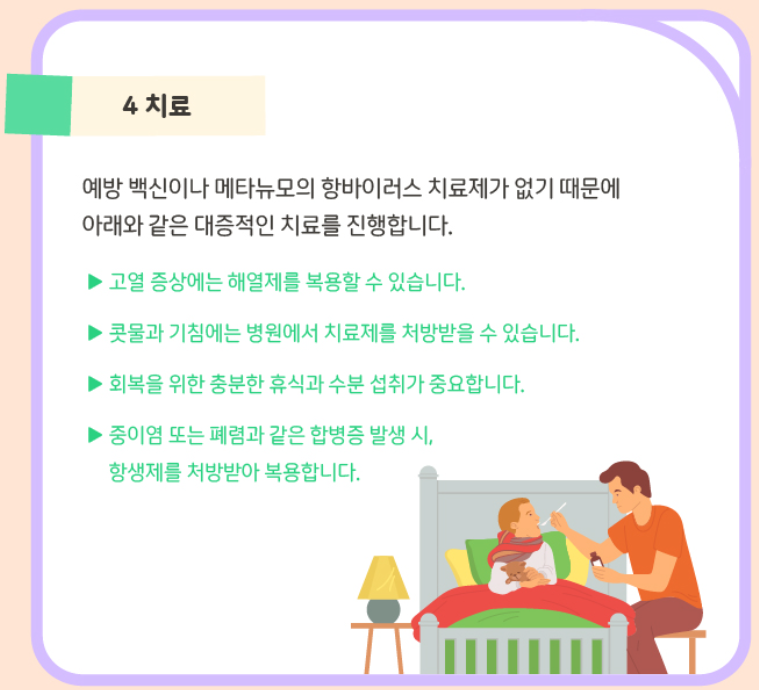 4 치료

예방 백신이나 메타뉴모의 항바이러스 치료제가 없기 때문에 아래와 같은 대증적인 치료를 진행합니다.

▶ 고열 증상에는 해열제를 복용할 수 있습니다.

▶ 콧물과 기침에는 병원에서 치료제를 처방받을 수 있습니다.

▶ 회복을 위한 충분한 휴식과 수분 섭취가 중요합니다.

▶ 중이염 또는 폐렴과 같은 합병증 발생 시, 항생제를 처방받아 복용합니다.